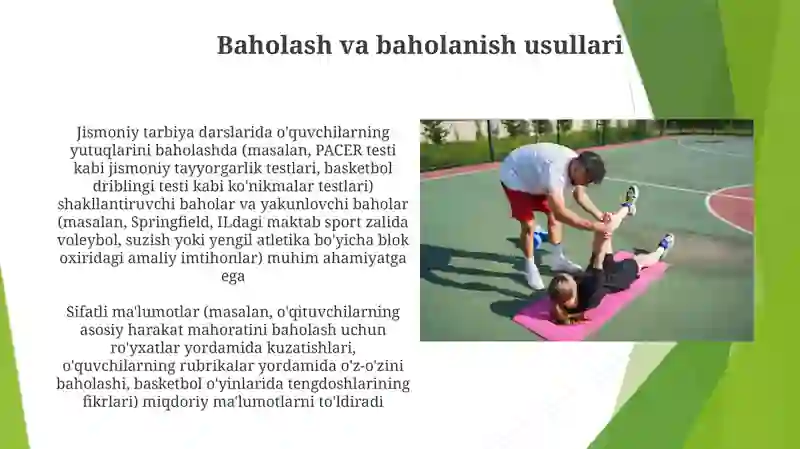 Baholash va baholanish usullari

Jismoniy tarbiya darslarida o'quvchilarning yutuqlarini baholashda (masalan, PACER testi kabi jismoniy tayyorgarlik testlari, basketbol driblingi testi kabi ko'nikmalar testlari) shakllantiruvchi baholar va yakunlovchi baholar (masalan, Springfield, ILdagi maktab sport zalida voleybol, suzish yoki yengil atletika bo'yicha blok oxiridagi amaliy imtihonlar) muhim ahamiyatga ega

Sifatli ma'lumotlar (masalan, o'qituvchilarning asosiy harakat mahoratini baholash uchun ro'yxatlar yordamida kuzatishlari, o'quvchilarning rubrikalar yordamida o'z-o'zini baholashi, basketbol o'yinlarida tengdoshlarining fikrlari) miqdoriy ma'lumotlarni to'ldiradi